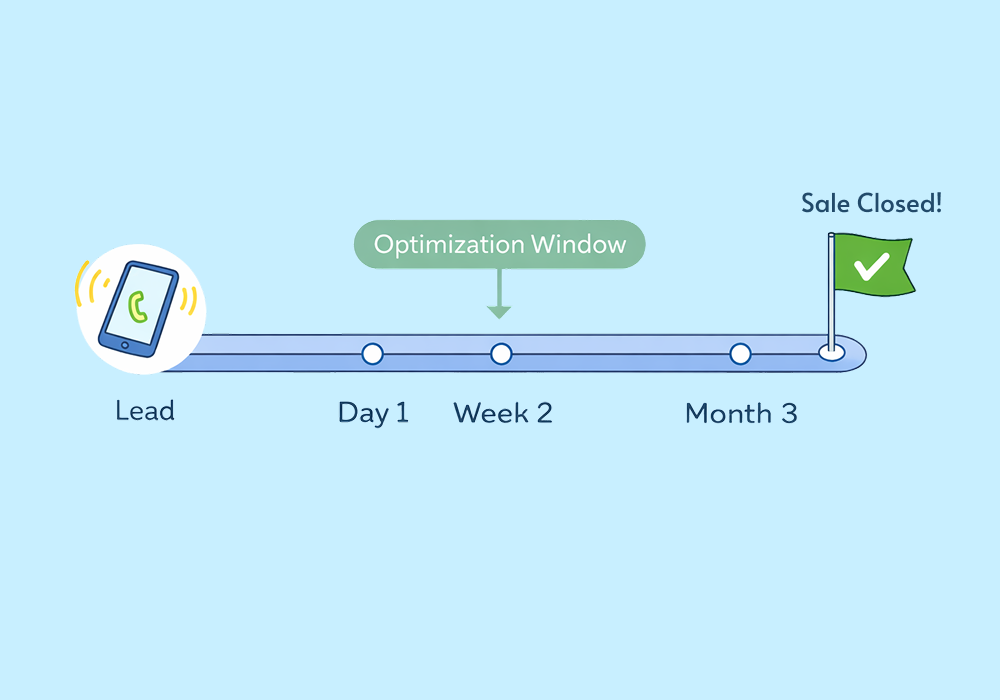 Sale Closed!

Optimization Window

Lead

Day 1

Week 2

Month 3